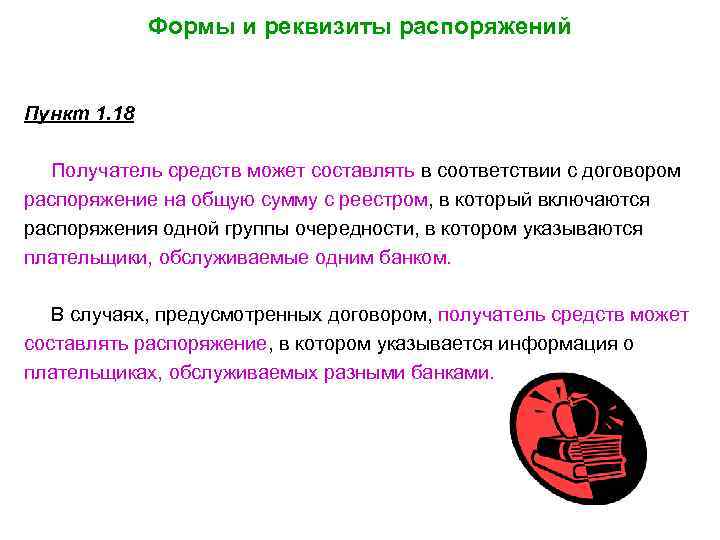 Формы и реквизиты распоряжений

Пункт 1.18

Получатель средств может составлять в соответствии с договором распоряжение на общую сумму с реестром, в который включаются распоряжения одной группы очередности, в котором указываются плательщики, обслуживаемые одним банком.

В случаях, предусмотренных договором, получатель средств может составлять распоряжение, в котором указывается информация о плательщиках, обслуживаемых разными банками.